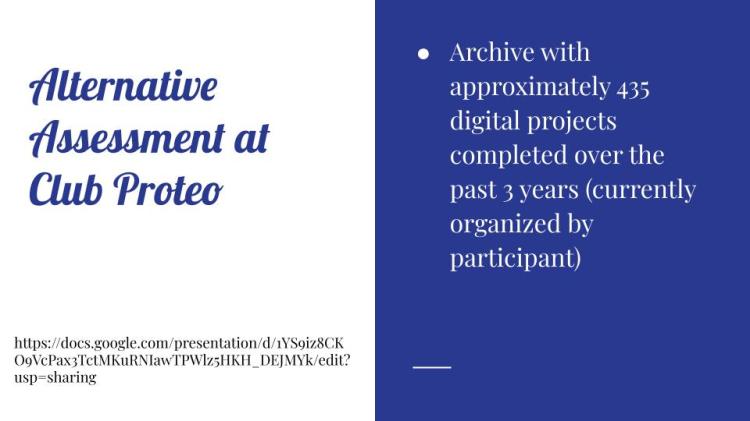 Alternative Assessment at Club Proteo

https://docs.google.com/presentation/d/1YS9iz8CKO9VcPax3TctMKuRNIawTPWlz5HKH_DEJMYk/edit?usp=sharing

● Archive with approximately 435 digital projects completed over the past 3 years (currently organized by participant)